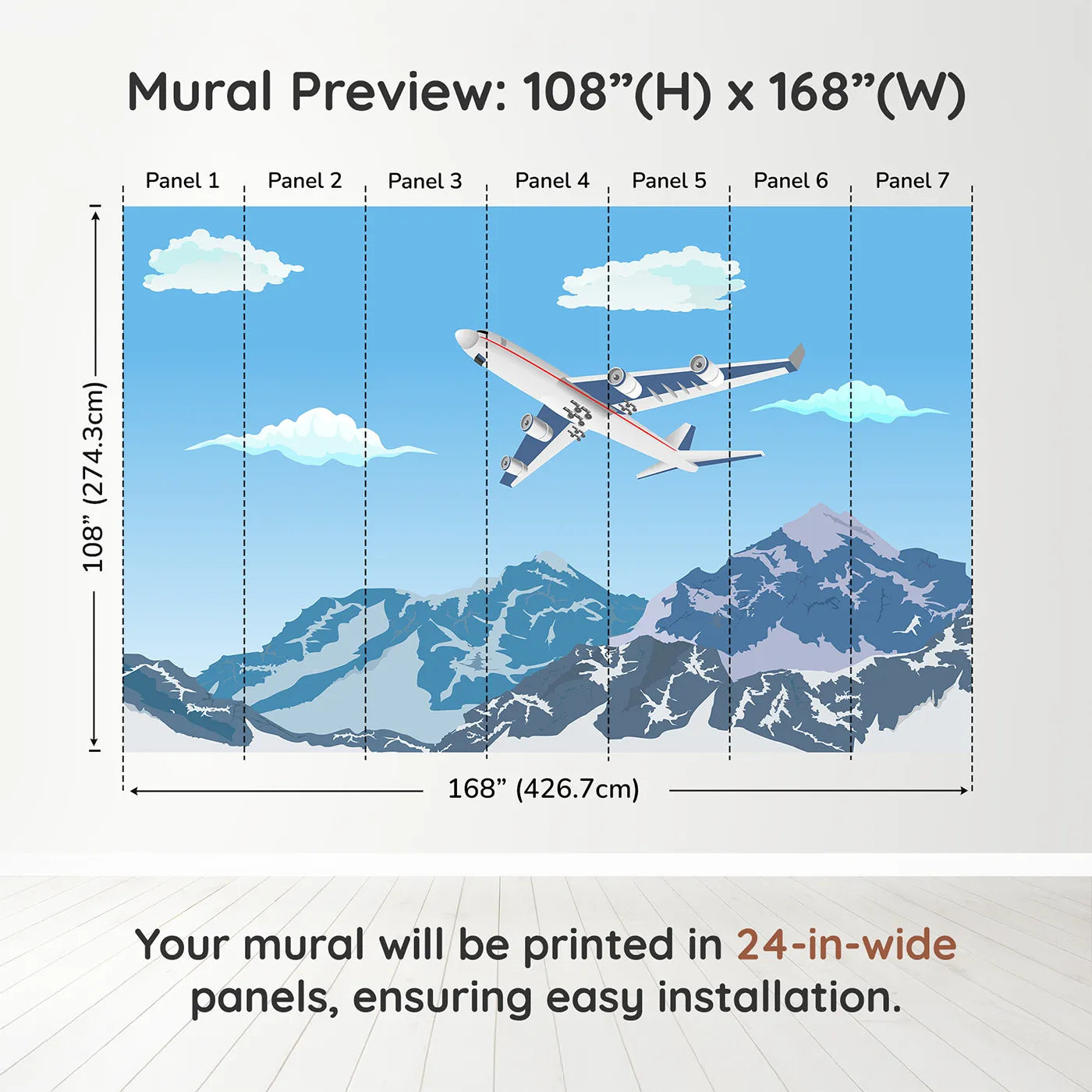 Mural Preview: 108”(H) x 168”(W)

Panel 1 Panel 2 Panel 3 Panel 4 Panel 5 Panel 6 Panel 7

108” (274.3cm)

168” (426.7cm)

Your mural will be printed in 24-in-wide panels, ensuring easy installation.